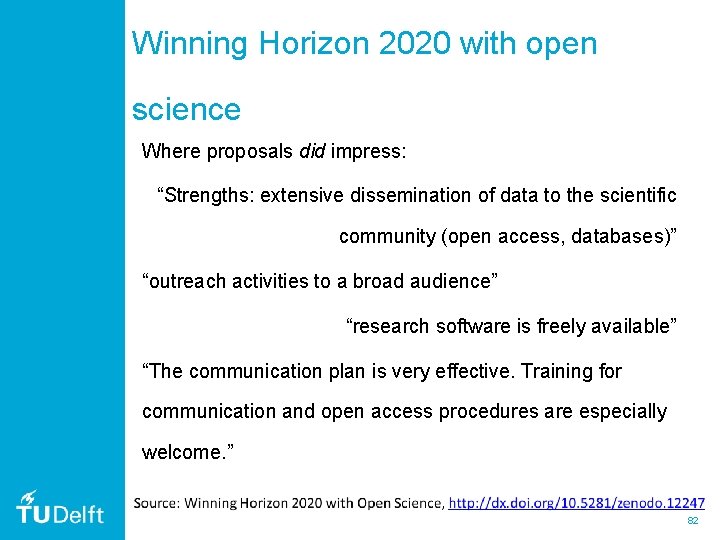 Winning Horizon 2020 with open science

Where proposals did impress:

“Strengths: extensive dissemination of data to the scientific community (open access, databases)”

“outreach activities to a broad audience”

“research software is freely available”

“The communication plan is very effective. Training for communication and open access procedures are especially welcome.”

TUDelft

Source: Winning Horizon 2020 with Open Science, http://dx.doi.org/10.5281/zenodo.12247

82